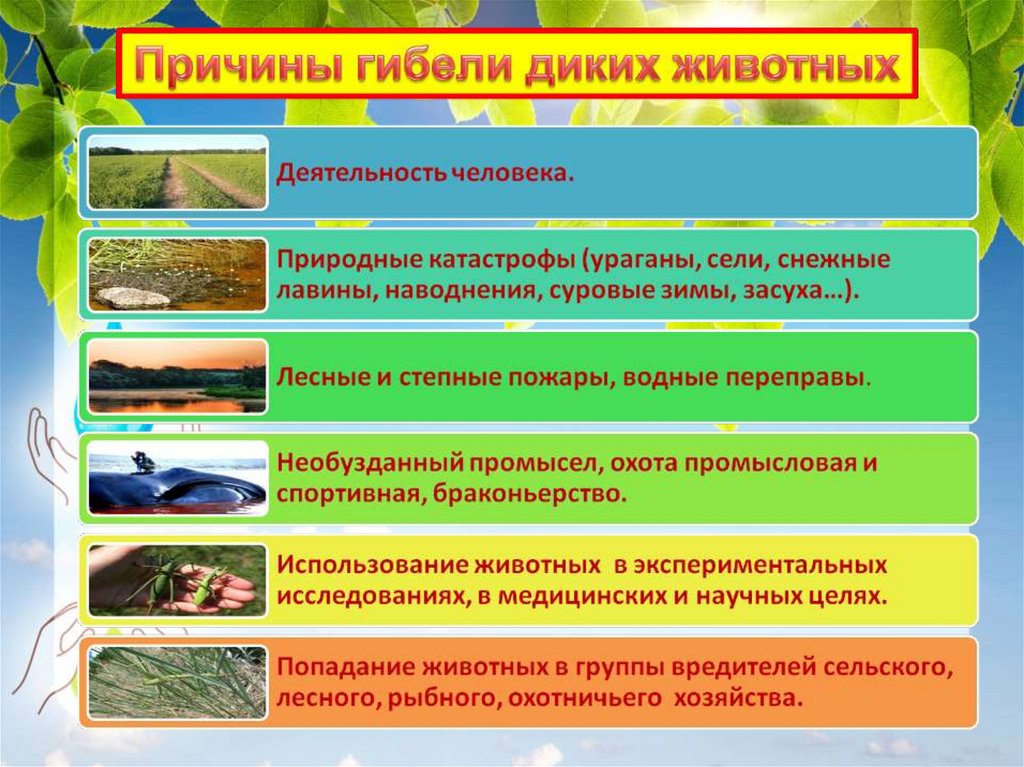 Причины гибели диких животных

Деятельность человека.

Природные катастрофы (ураганы, сели, снежные лавины, наводнения, суровые зимы, засуха…).

Лесные и степные пожары, водные переправы.

Необузданный промысел, охота промысловая и спортивная, браконьерство.

Использование животных в экспериментальных исследованиях, в медицинских и научных целях.

Попадание животных в группы вредителей сельского, лесного, рыбного, охотничьего хозяйства.